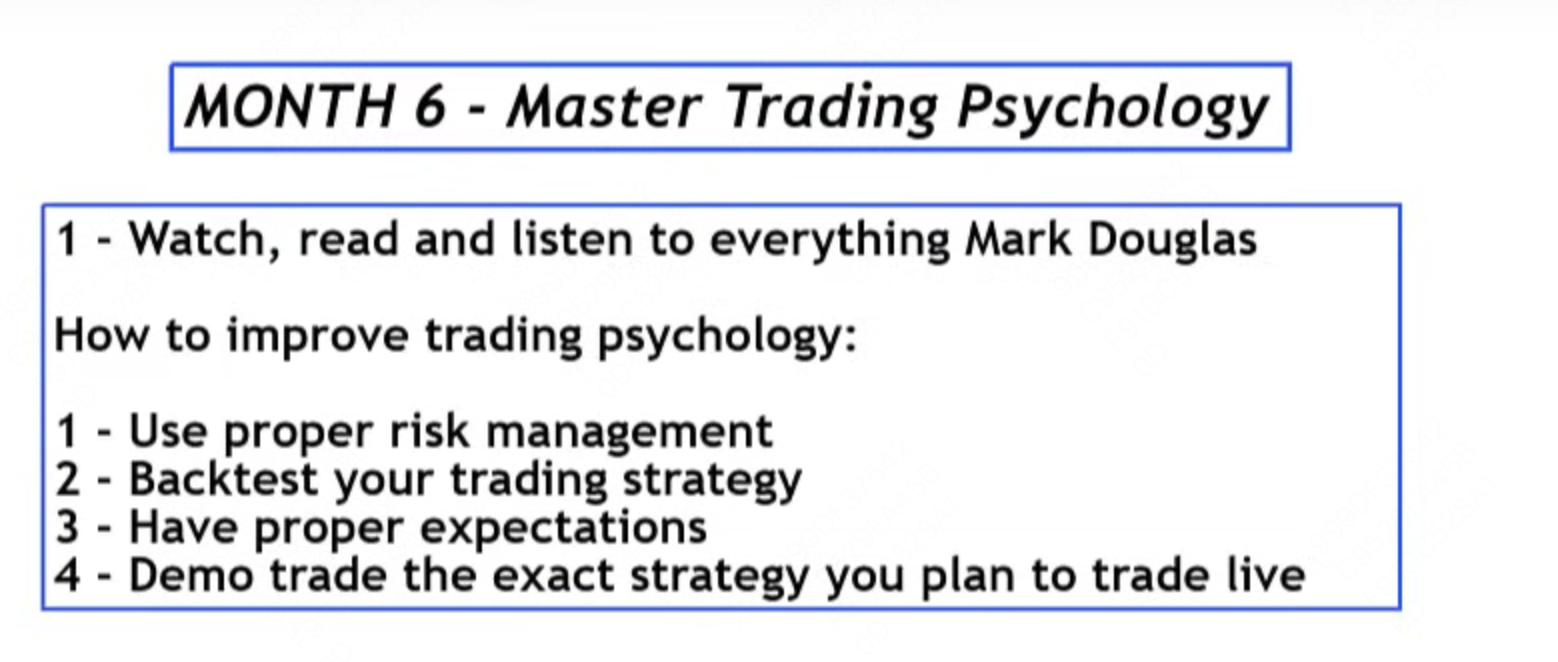 MONTH 6 - Master Trading Psychology

1 - Watch, read and listen to everything Mark Douglas

How to improve trading psychology:

1 - Use proper risk management
2 - Backtest your trading strategy
3 - Have proper expectations
4 - Demo trade the exact strategy you plan to trade live